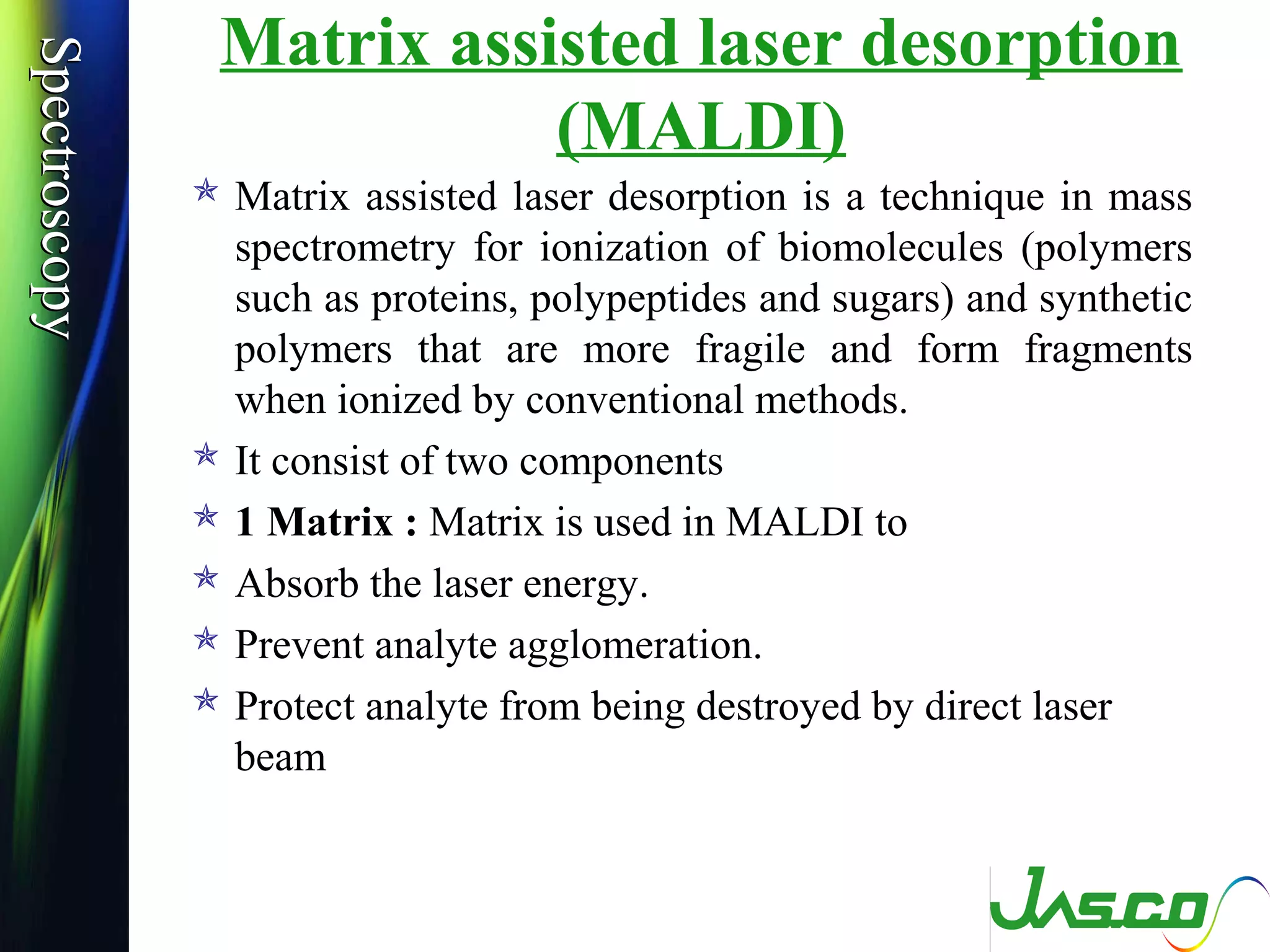 Spectroscopy

Matrix assisted laser desorption (MALDI)

Matrix assisted laser desorption is a technique in mass spectrometry for ionization of biomolecules (polymers such as proteins, polypeptides and sugars) and synthetic polymers that are more fragile and form fragments when ionized by conventional methods.

It consist of two components

1 Matrix : Matrix is used in MALDI to

Absorb the laser energy.

Prevent analyte agglomeration.

Protect analyte from being destroyed by direct laser beam

JASCO